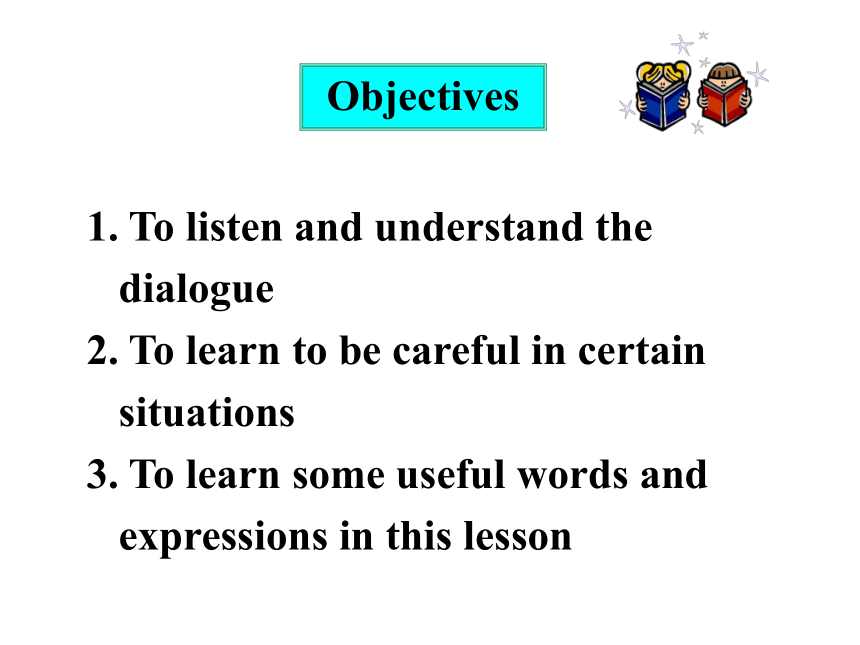 Objectives

1. To listen and understand the dialogue
2. To learn to be careful in certain situations
3. To learn some useful words and expressions in this lesson